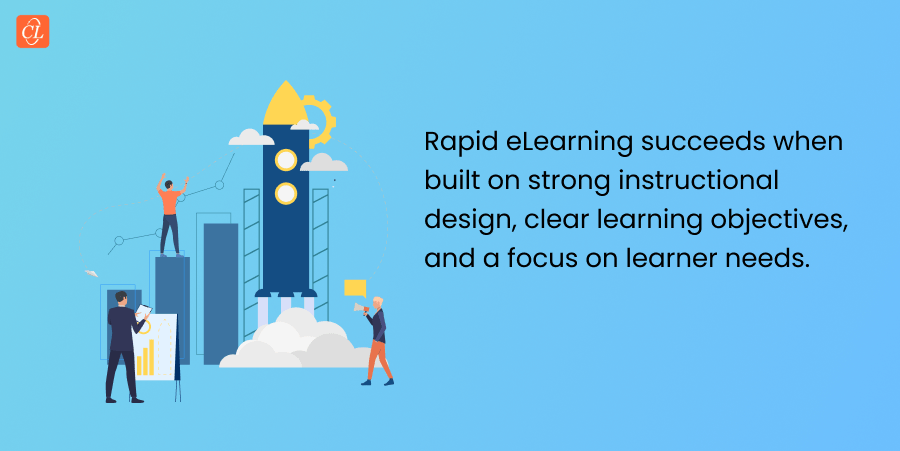 CL

Rapid eLearning succeeds when built on strong instructional design, clear learning objectives, and a focus on learner needs.